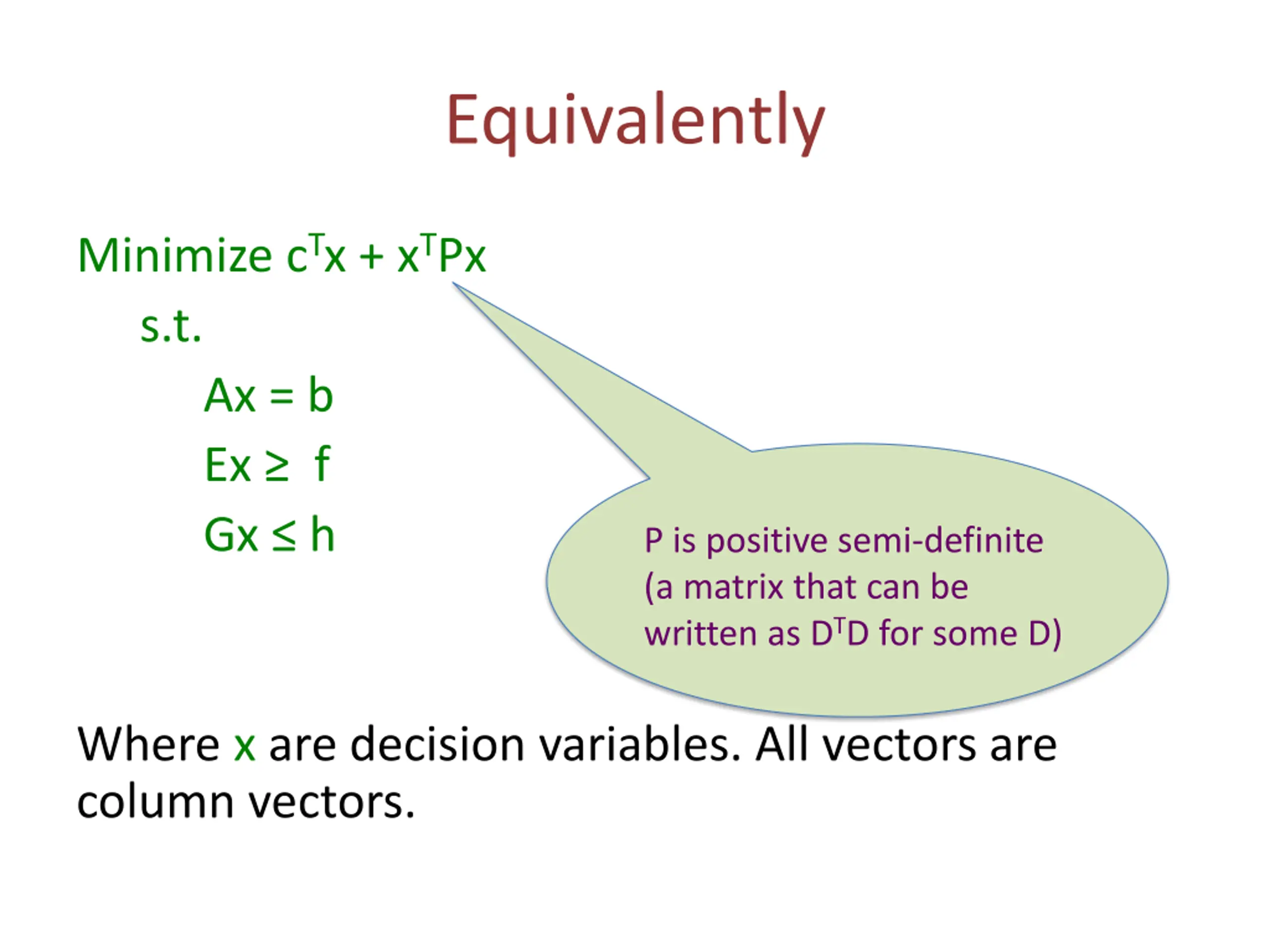 Equivalently

Minimize $c^Tx + x^TPx$

s.t.

$Ax = b$

$Ex \geq f$

$Gx \leq h$

P is positive semi-definite (a matrix that can be written as $D^TD$ for some D)

Where x are decision variables. All vectors are column vectors.